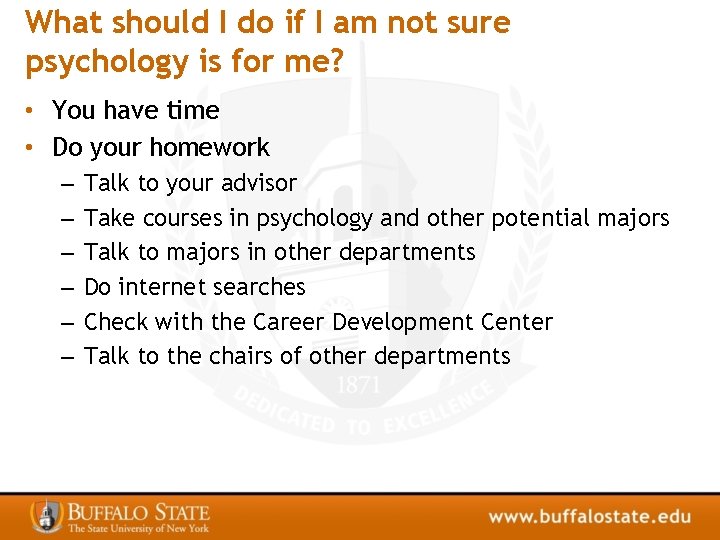 What should I do if I am not sure psychology is for me?

• You have time
• Do your homework
– Talk to your advisor
– Take courses in psychology and other potential majors
– Talk to majors in other departments
– Do internet searches
– Check with the Career Development Center
– Talk to the chairs of other departments

1871
DEDICATED TO EXCELLENCE

BUFFALO STATE
The State University of New York

www.buffalostate.edu